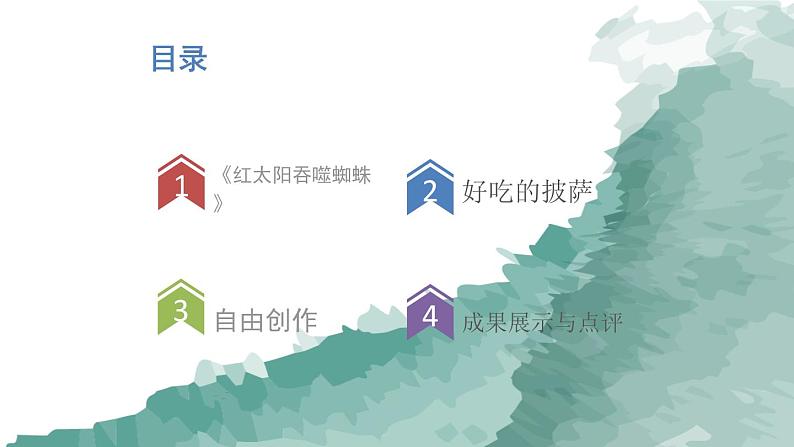 目录

1 《红太阳吞噬蜘蛛》

2 好吃的披萨

3 自由创作

4 成果展示与点评